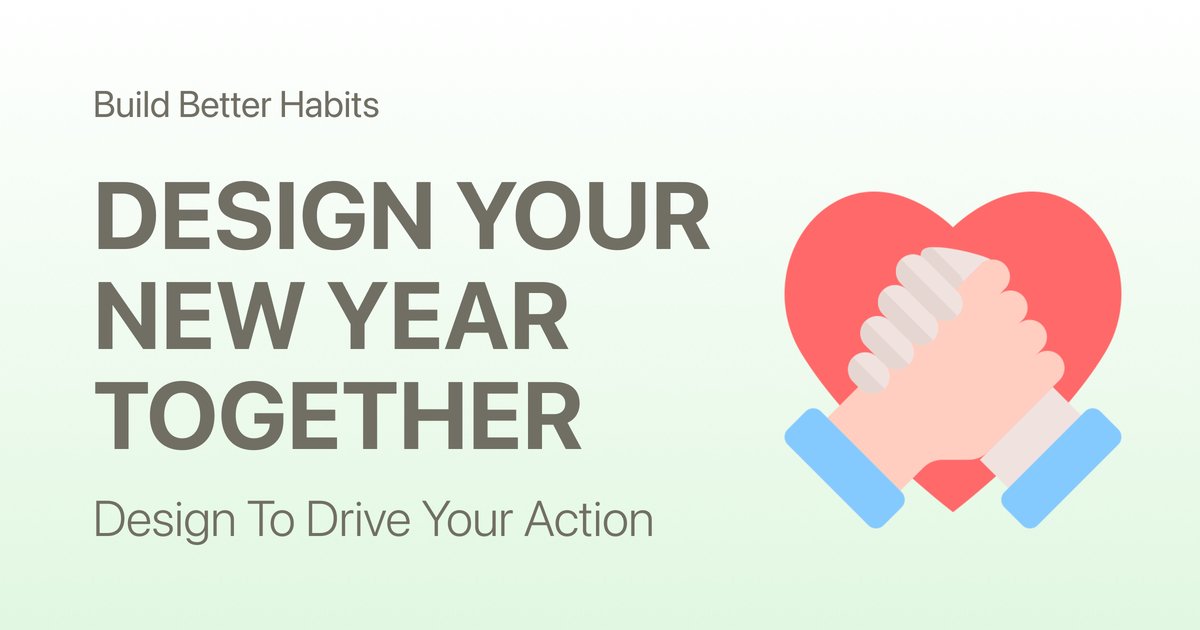 Build Better Habits

DESIGN YOUR NEW YEAR TOGETHER

Design To Drive Your Action